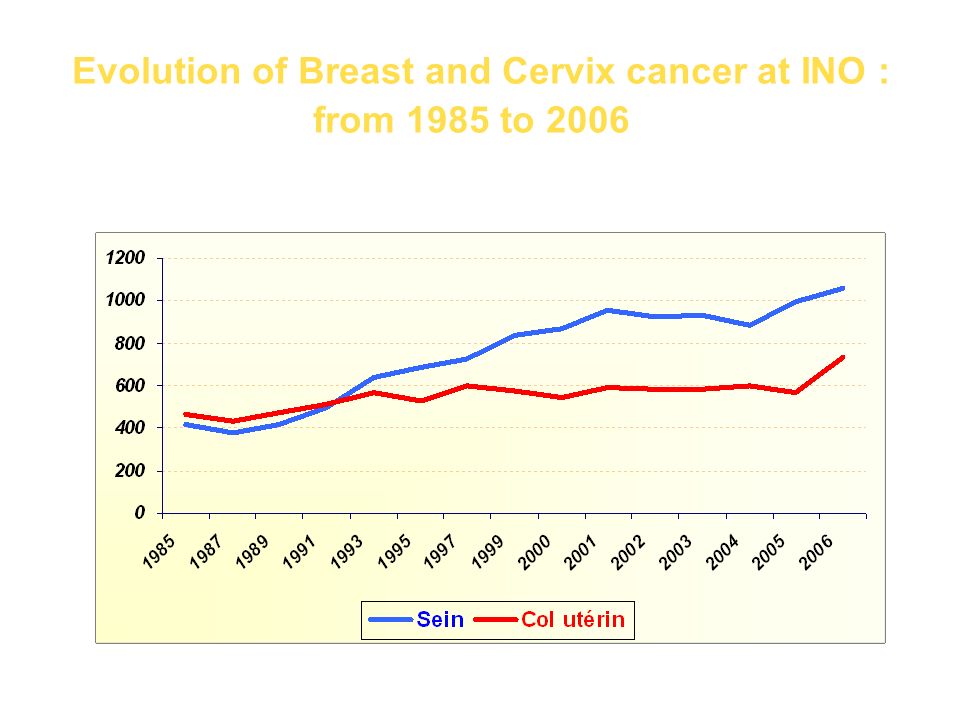 Evolution of Breast and Cervix cancer at INO : from 1985 to 2006

1200
1000
800
600
400
200
0

1985
1987
1989
1991
1993
1995
1997
1999
2000
2001
2002
2003
2004
2005
2006

Sein
Col utérin